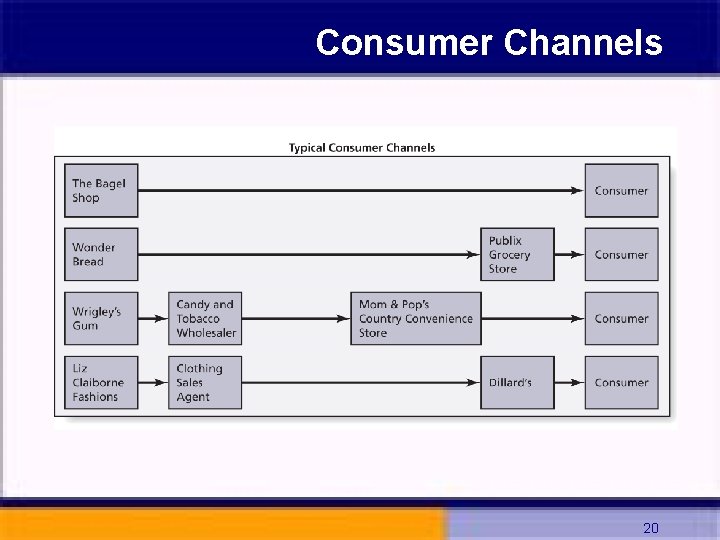 Consumer Channels

Typical Consumer Channels

The Bagel Shop

Consumer

Wonder Bread

Publix Grocery Store

Consumer

Wrigley's Gum

Candy and Tobacco Wholesaler

Mom & Pop's Country Convenience Store

Consumer

Liz Claiborne Fashions

Clothing Sales Agent

Dillard's

Consumer

20